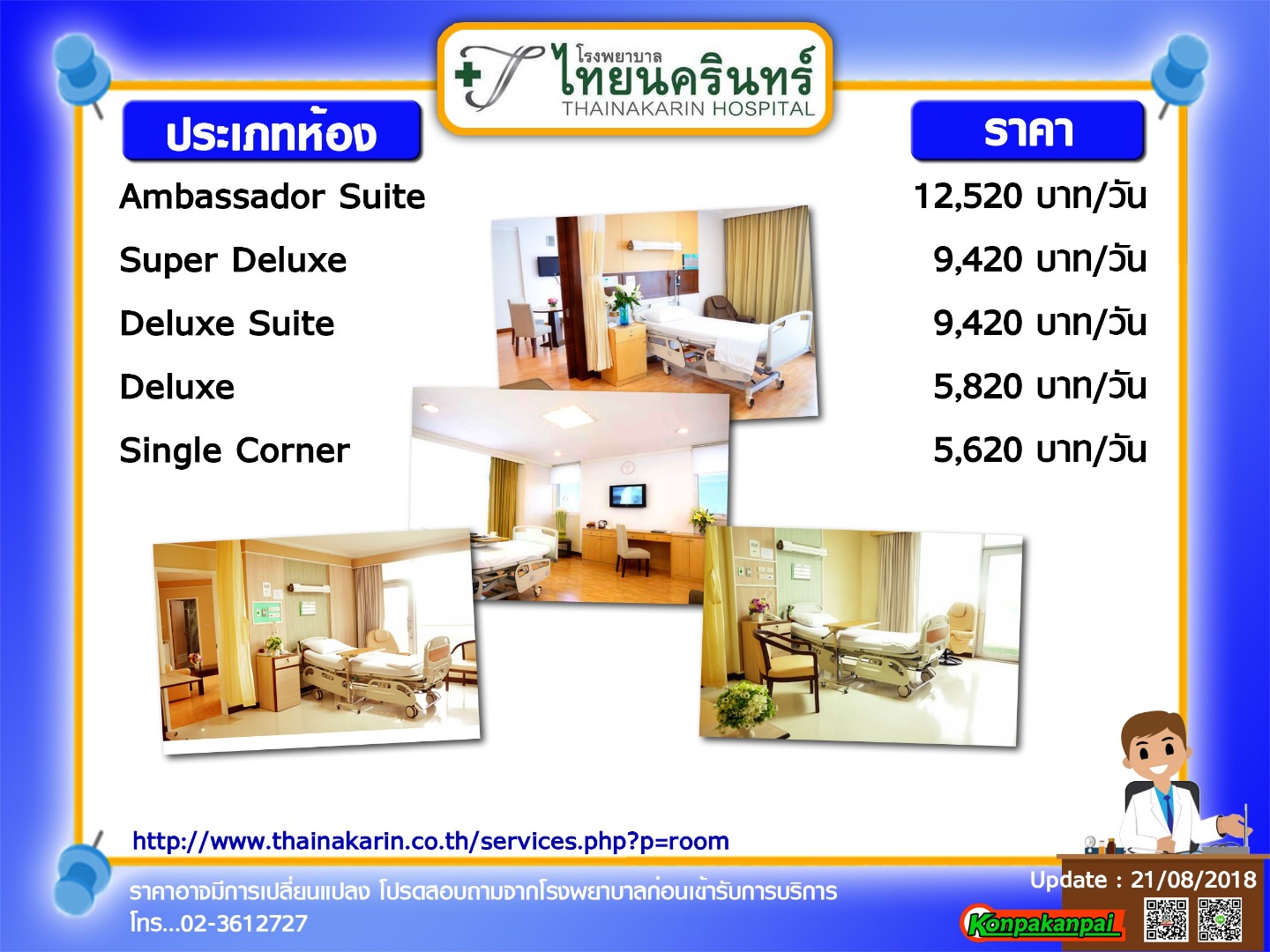 โรงพยาบาล ไทยนครินทร์
THAINAKARIN HOSPITAL

| ประเภทห้อง | ราคา |
|---|---|
| Ambassador Suite | 12,520 บาท/วัน |
| Super Deluxe | 9,420 บาท/วัน |
| Deluxe Suite | 9,420 บาท/วัน |
| Deluxe | 5,820 บาท/วัน |
| Single Corner | 5,620 บาท/วัน |

http://www.thainakarin.co.th/services.php?p=room

ราคาอาจมีการเปลี่ยนแปลง โปรดสอบถามจากโรงพยาบาลก่อนเข้ารับการบริการ
โทร...02-3612727

Update : 21/08/2018

Konpakanpai